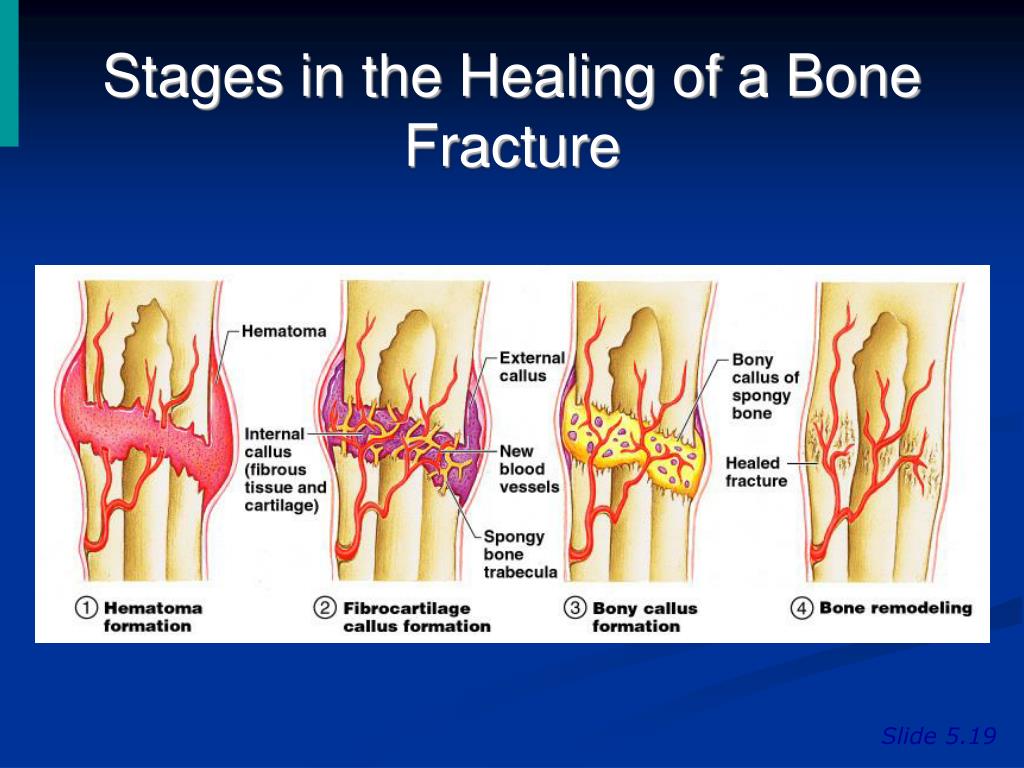 Stages in the Healing of a Bone Fracture

Hematoma

Internal callus (fibrous tissue and cartilage)

External callus

New blood vessels

Spongy bone trabecula

Bony callus of spongy bone

Healed fracture

① Hematoma formation

② Fibrocartilage callus formation

③ Bony callus formation

④ Bone remodeling

Slide 5.19